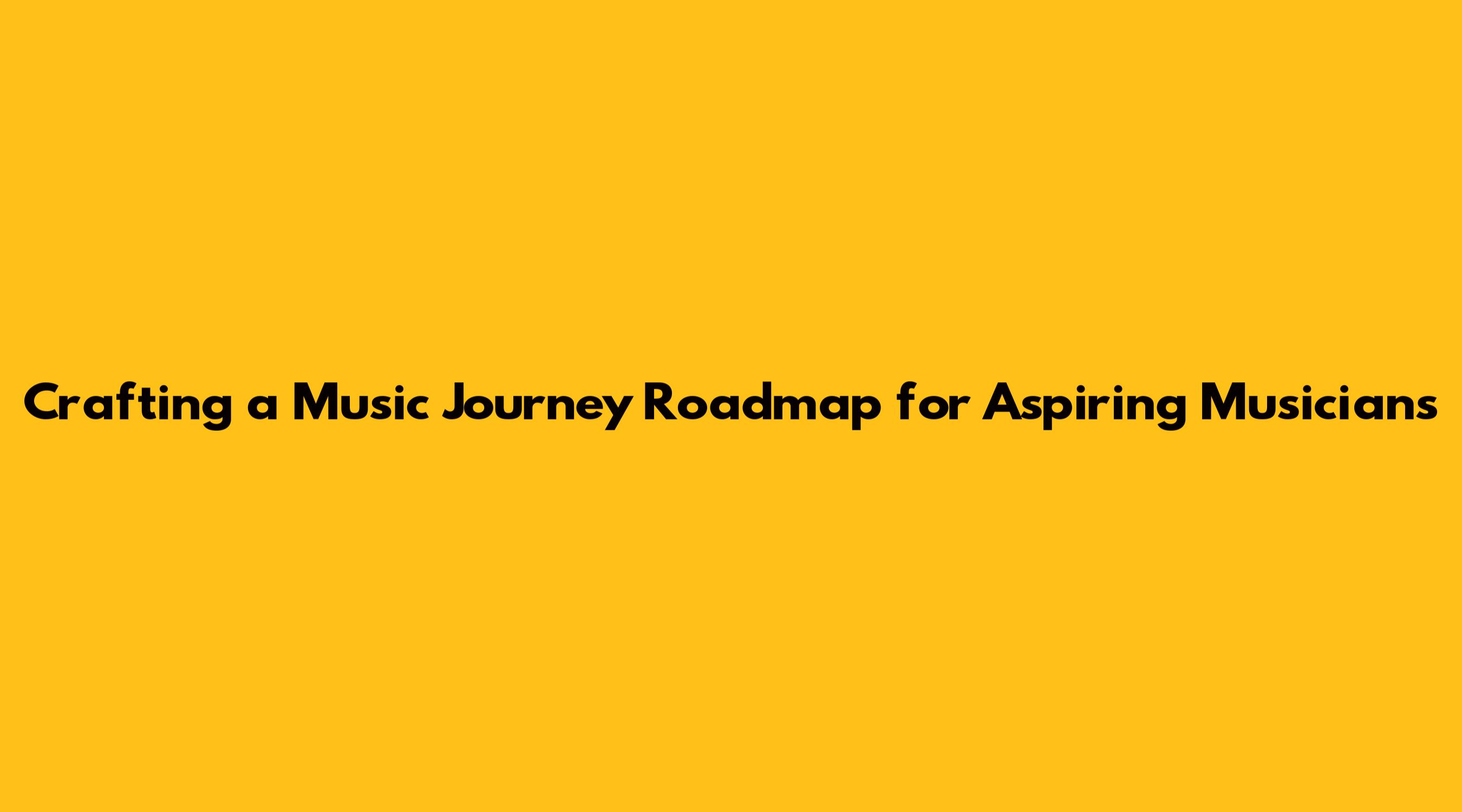 Crafting a Music Journey Roadmap for Aspiring Musicians